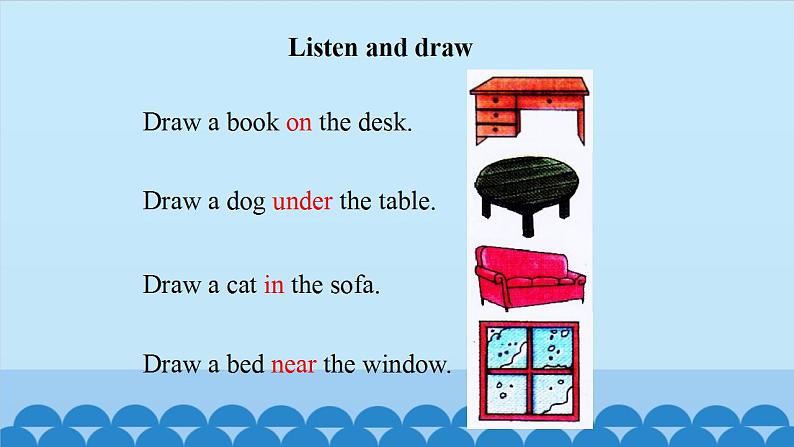 Listen and draw

Draw a book on the desk.

Draw a dog under the table.

Draw a cat in the sofa.

Draw a bed near the window.